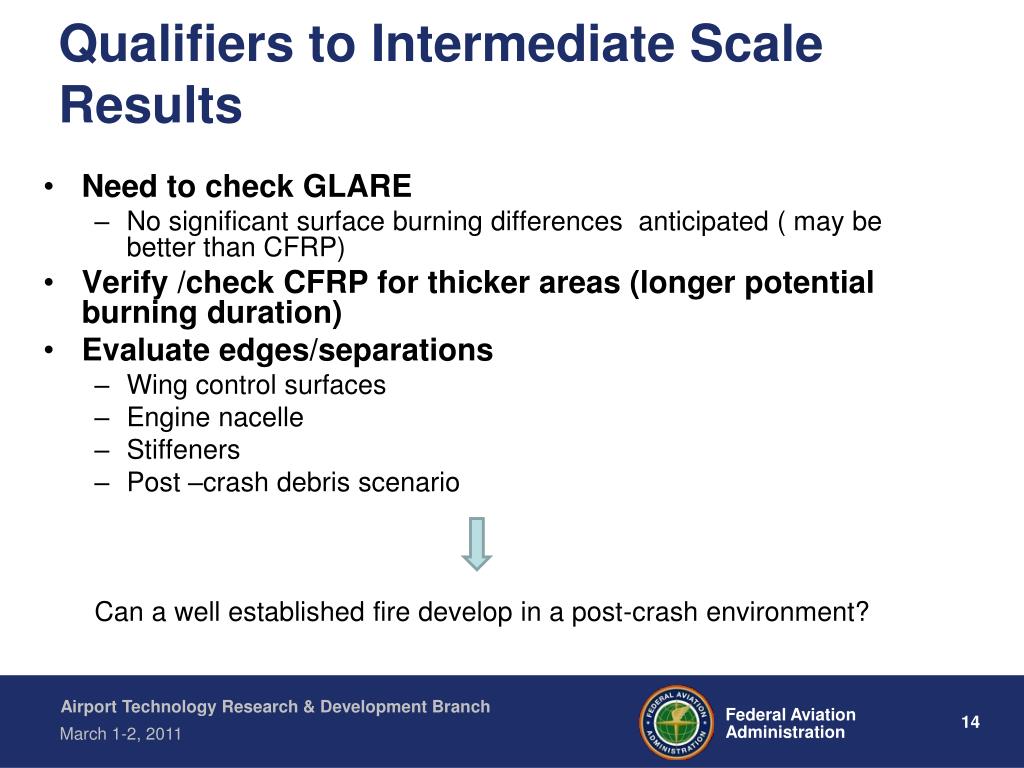 Qualifiers to Intermediate Scale Results

• Need to check GLARE
– No significant surface burning differences anticipated ( may be better than CFRP)
• Verify /check CFRP for thicker areas (longer potential burning duration)
• Evaluate edges/separations
– Wing control surfaces
– Engine nacelle
– Stiffeners
– Post –crash debris scenario

Can a well established fire develop in a post-crash environment?

Airport Technology Research & Development Branch
March 1-2, 2011

FEDERAL AVIATION ADMINISTRATION

Federal Aviation Administration

14